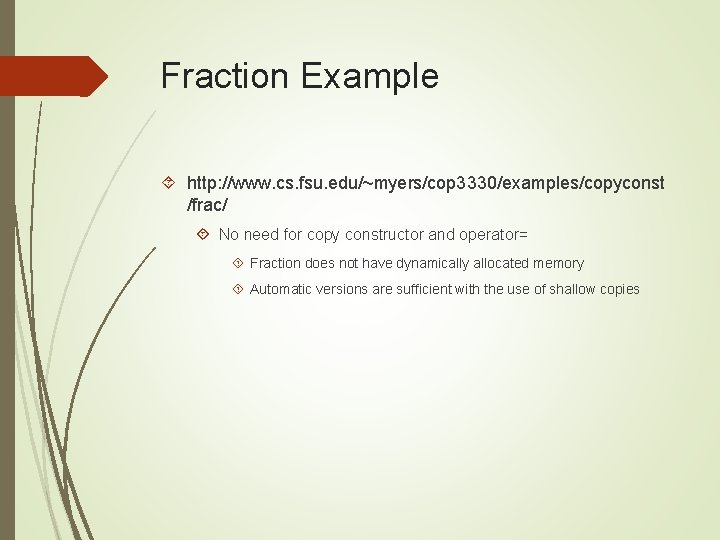 Fraction Example

http://www.cs.fsu.edu/~myers/cop3330/examples/copyconst/frac/

No need for copy constructor and operator=

Fraction does not have dynamically allocated memory

Automatic versions are sufficient with the use of shallow copies